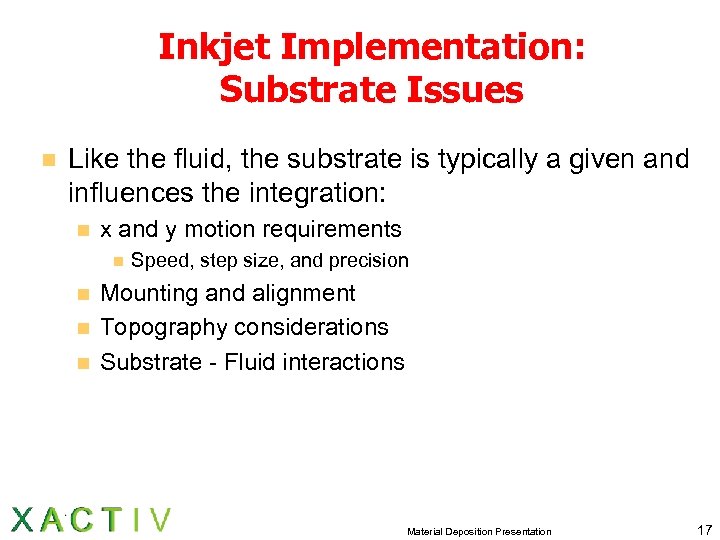 Inkjet Implementation:
Substrate Issues

Like the fluid, the substrate is typically a given and influences the integration:

x and y motion requirements

Speed, step size, and precision

Mounting and alignment

Topography considerations

Substrate - Fluid interactions

XACTIV

Material Deposition Presentation

17